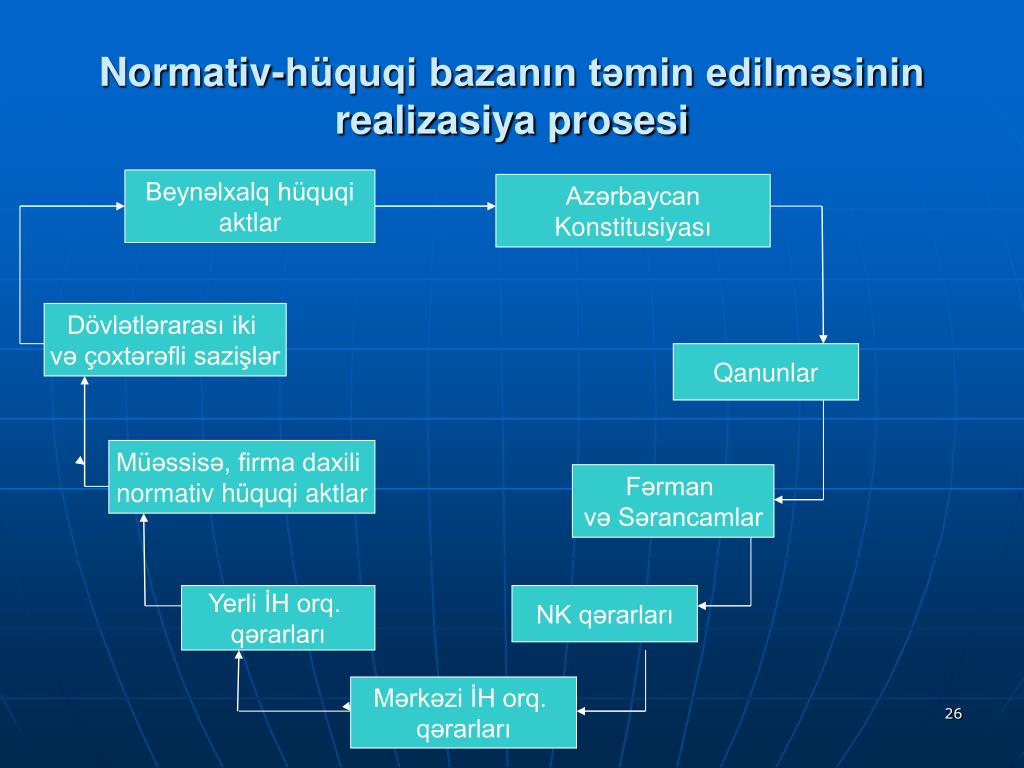 Normativ-hüquqi bazanın təmin edilməsinin realizasiya prosesi

Beynəlxalq hüquqi aktlar

Azərbaycan Konstitusiyası

Qanunlar

Fərman və Sərancamlar

NK qərarları

Mərkəzi İH orq. qərarları

Yerli İH orq. qərarları

Müəssisə, firma daxili normativ hüquqi aktlar

Dövlətlərarası iki və çoxtərəfli sazişlər

26